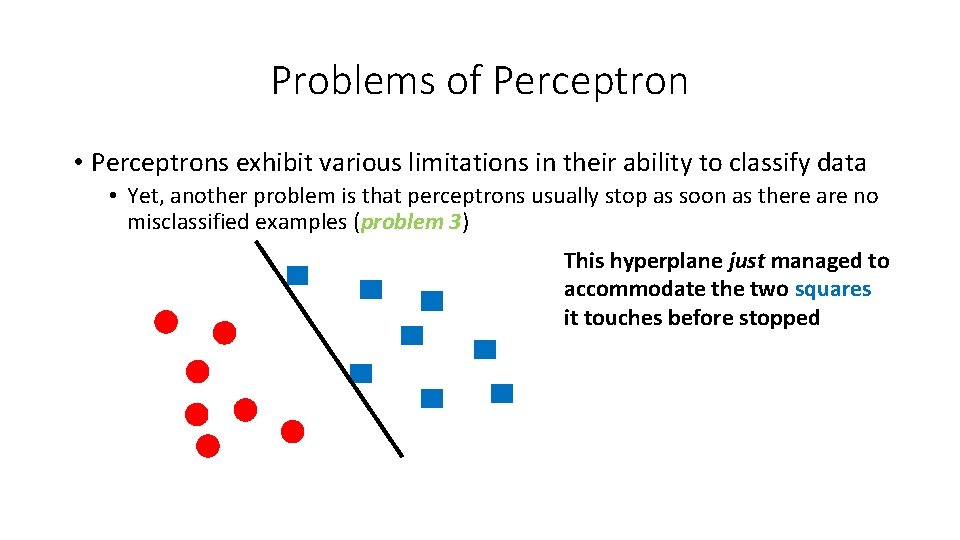 Problems of Perceptron

• Perceptrons exhibit various limitations in their ability to classify data

• Yet, another problem is that perceptrons usually stop as soon as there are no misclassified examples (problem 3)

This hyperplane just managed to accommodate the two squares it touches before stopped